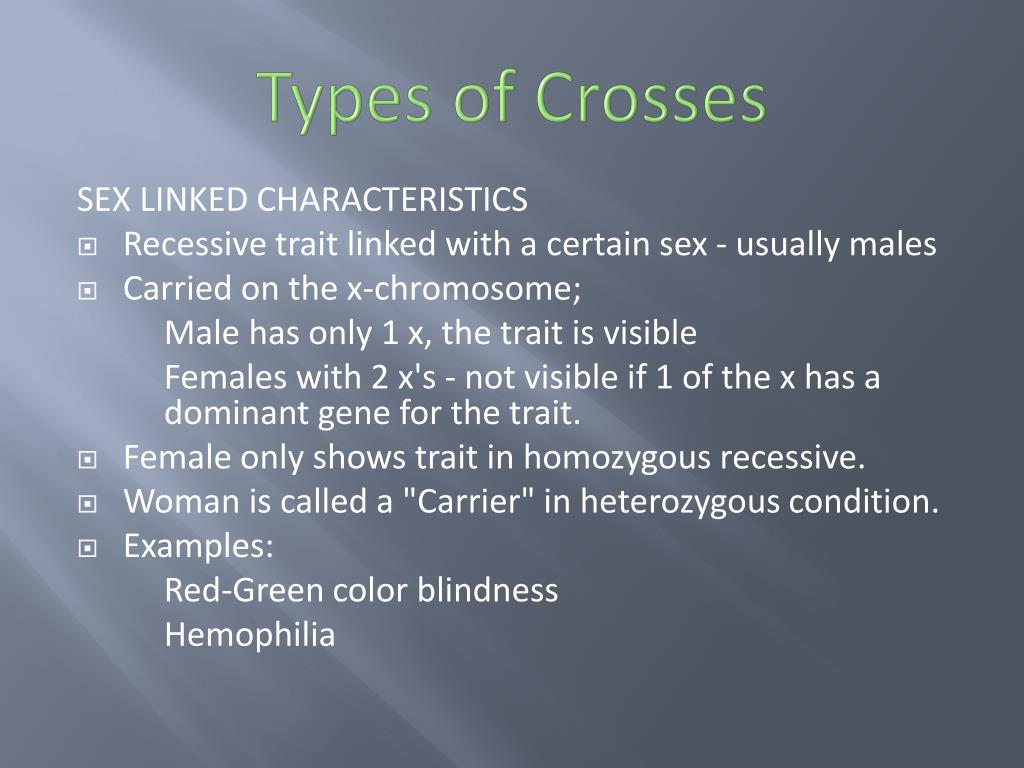 Types of Crosses

SEX LINKED CHARACTERISTICS

Recessive trait linked with a certain sex - usually males

Carried on the x-chromosome;

Male has only 1 x, the trait is visible

Females with 2 x's - not visible if 1 of the x has a dominant gene for the trait.

Female only shows trait in homozygous recessive.

Woman is called a "Carrier" in heterozygous condition.

Examples:

Red-Green color blindness

Hemophilia